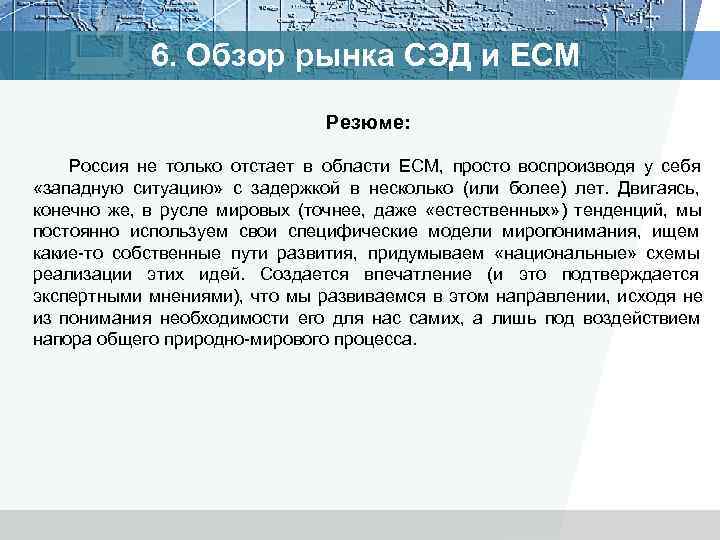 6. Обзор рынка СЭД и ECM

Резюме:

Россия не только отстает в области ECM, просто воспроизводя у себя «западную ситуацию» с задержкой в несколько (или более) лет. Двигаясь, конечно же, в русле мировых (точнее, даже «естественных») тенденций, мы постоянно используем свои специфические модели миропонимания, ищем какие-то собственные пути развития, придумываем «национальные» схемы реализации этих идей. Создается впечатление (и это подтверждается экспертными мнениями), что мы развиваемся в этом направлении, исходя не из понимания необходимости его для нас самих, а лишь под воздействием напора общего природно-мирового процесса.